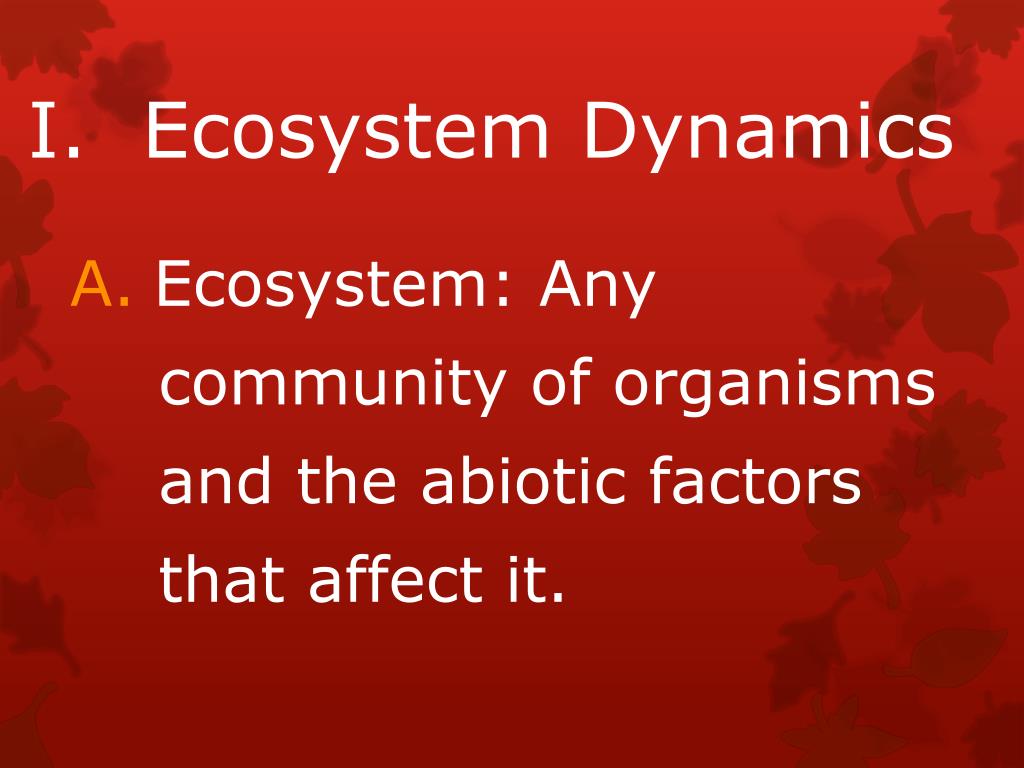 I. Ecosystem Dynamics

A. Ecosystem: Any community of organisms and the abiotic factors that affect it.